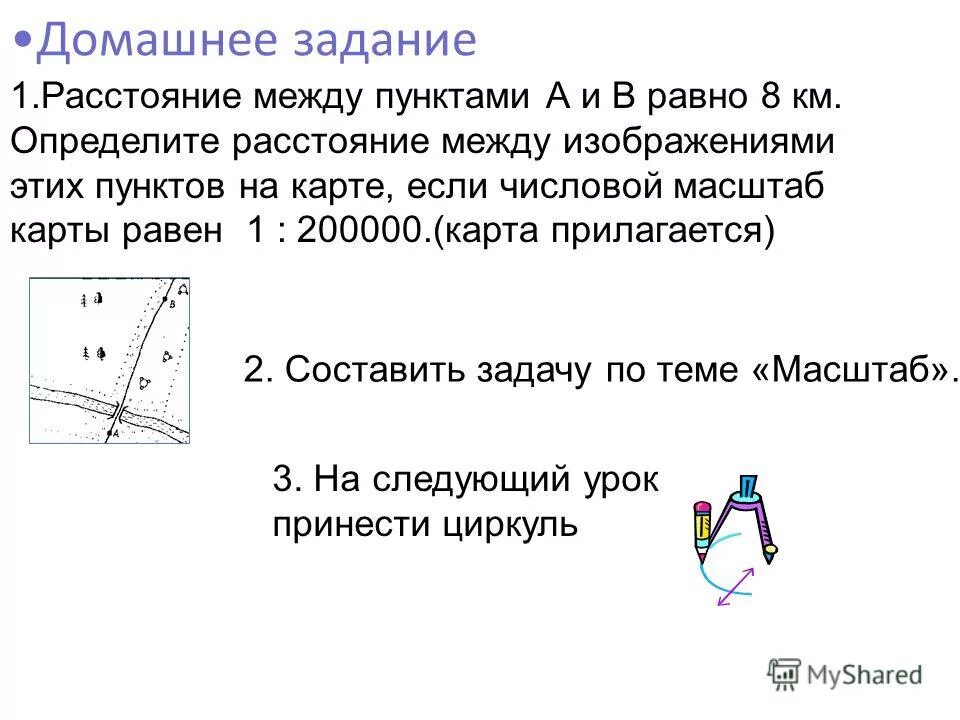 •Домашнее задание

1.Расстояние между пунктами А и В равно 8 км. Определите расстояние между изображениями этих пунктов на карте, если числовой масштаб карты равен 1 : 200000.(карта прилагается)

B

A

2. Составить задачу по теме «Масштаб».

3. На следующий урок принести циркуль

MyShared